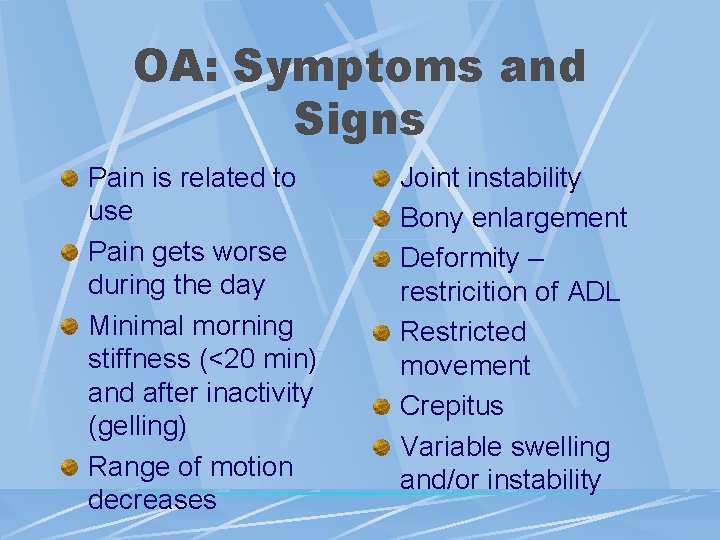 OA: Symptoms and Signs

Pain is related to use

Pain gets worse during the day

Minimal morning stiffness (<20 min) and after inactivity (gelling)

Range of motion decreases

Joint instability

Bony enlargement

Deformity – restricition of ADL

Restricted movement

Crepitus

Variable swelling and/or instability